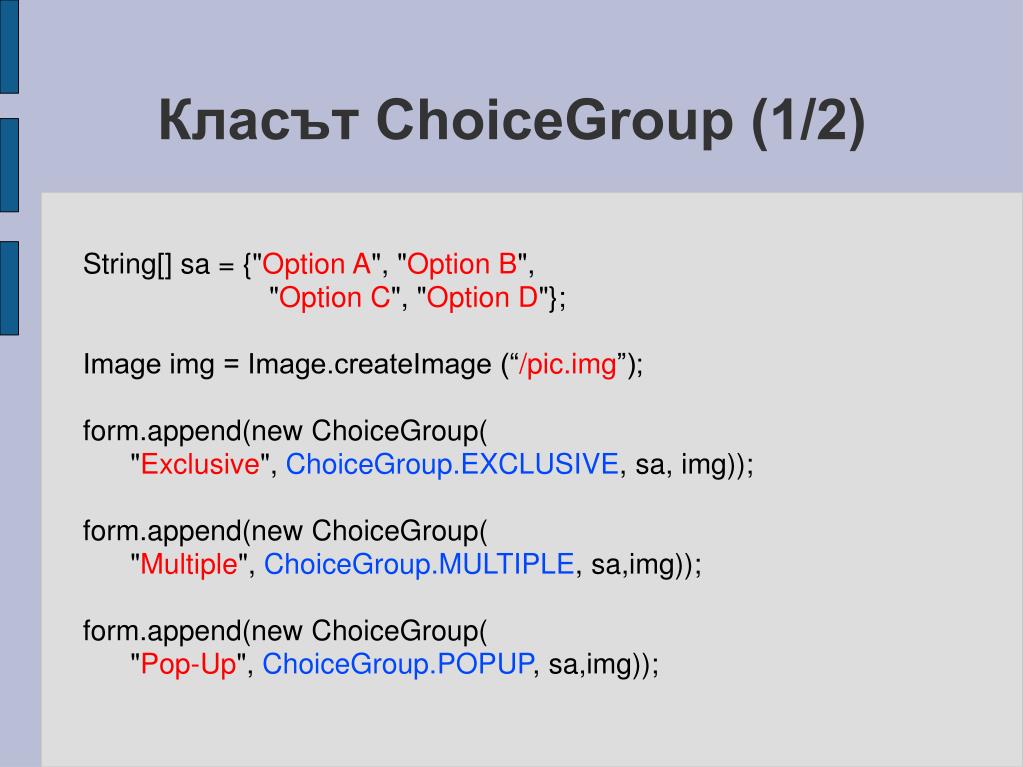 Класът ChoiceGroup (1/2)

String[] sa = {"Option A", "Option B",
"Option C", "Option D"};

Image img = Image.createImage (“/pic.img”);

form.append(new ChoiceGroup(
"Exclusive", ChoiceGroup.EXCLUSIVE, sa, img));

form.append(new ChoiceGroup(
"Multiple", ChoiceGroup.MULTIPLE, sa,img));

form.append(new ChoiceGroup(
"Pop-Up", ChoiceGroup.POPUP, sa,img));